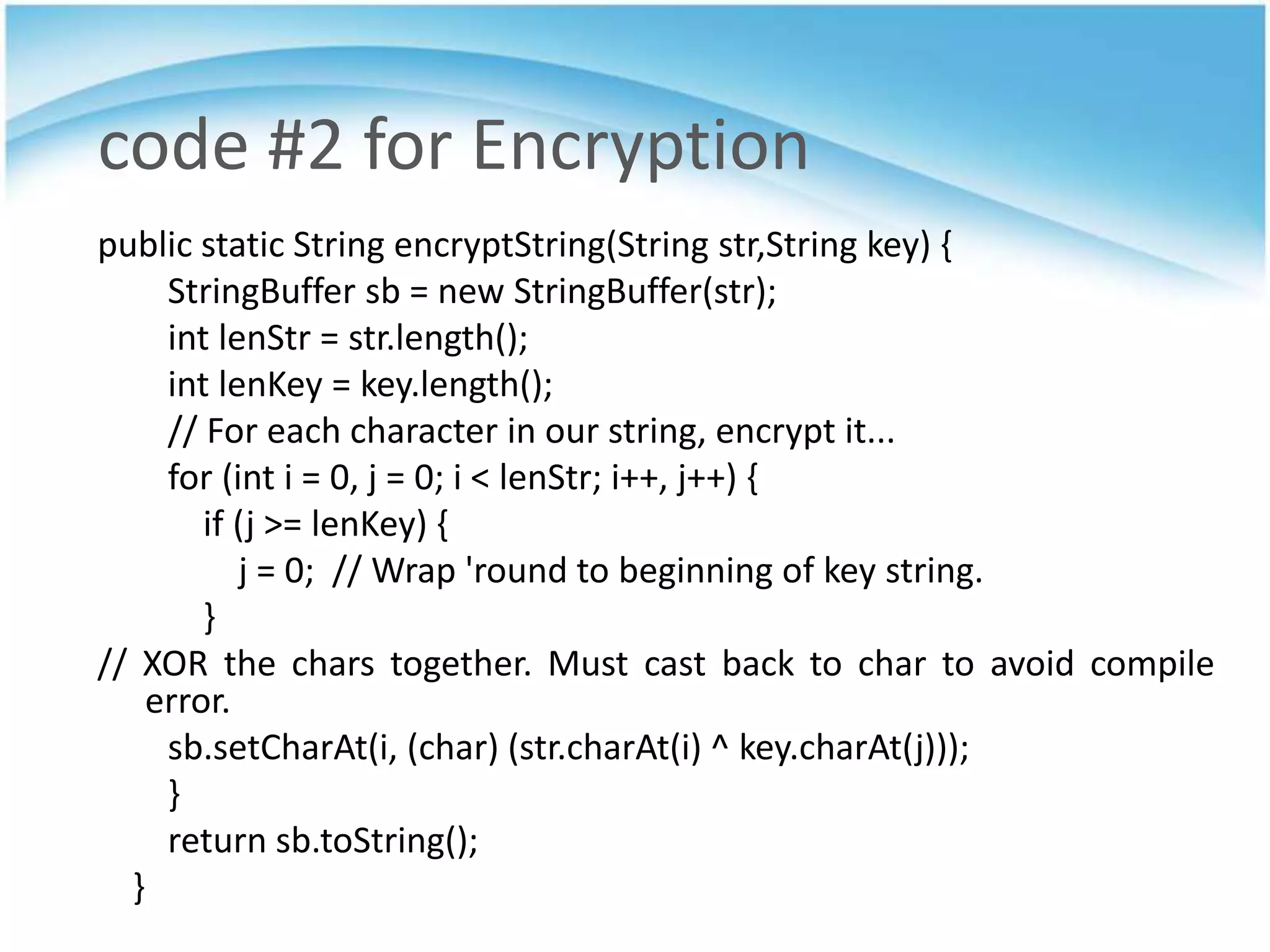 code #2 for Encryption

public static String encryptString(String str,String key) {
StringBuffer sb = new StringBuffer(str);
int lenStr = str.length();
int lenKey = key.length();
// For each character in our string, encrypt it...
for (int i = 0, j = 0; i < lenStr; i++, j++) {
if (j >= lenKey) {
j = 0;  // Wrap 'round to beginning of key string.
}
// XOR the chars together. Must cast back to char to avoid compile error.
sb.setCharAt(i, (char) (str.charAt(i) ^ key.charAt(j)));
}
return sb.toString();
}